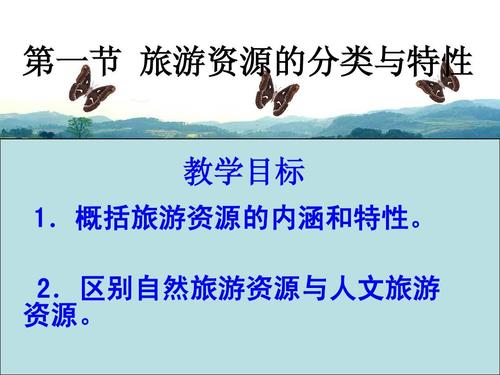 第一节 旅游资源的分类与特性

教学目标

1. 概括旅游资源的内涵和特性。

2. 区别自然旅游资源与人文旅游资源。